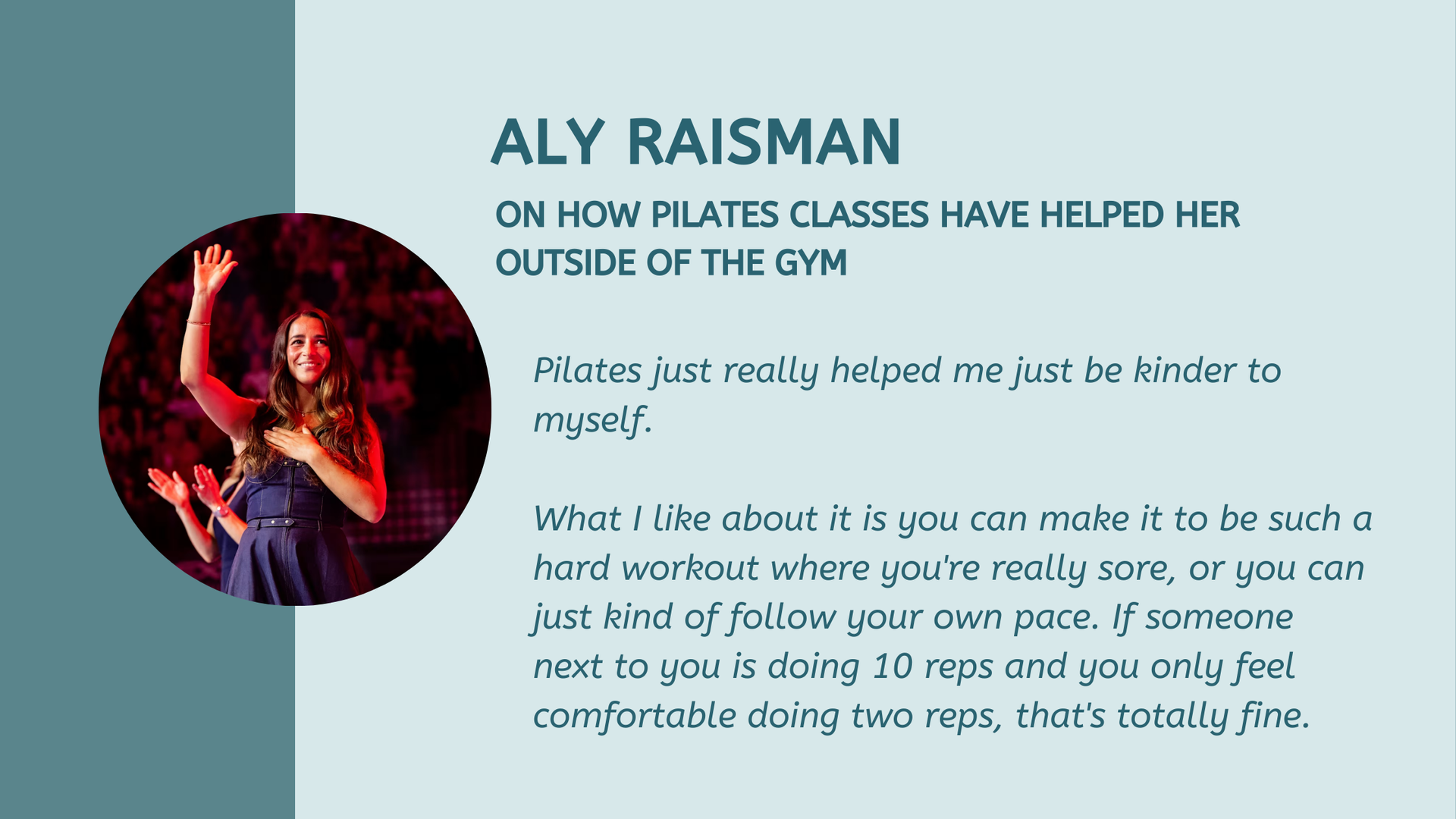 ALY RAISMAN

ON HOW PILATES CLASSES HAVE HELPED HER OUTSIDE OF THE GYM

Pilates just really helped me just be kinder to myself.

What I like about it is you can make it to be such a hard workout where you're really sore, or you can just kind of follow your own pace. If someone next to you is doing 10 reps and you only feel comfortable doing two reps, that's totally fine.